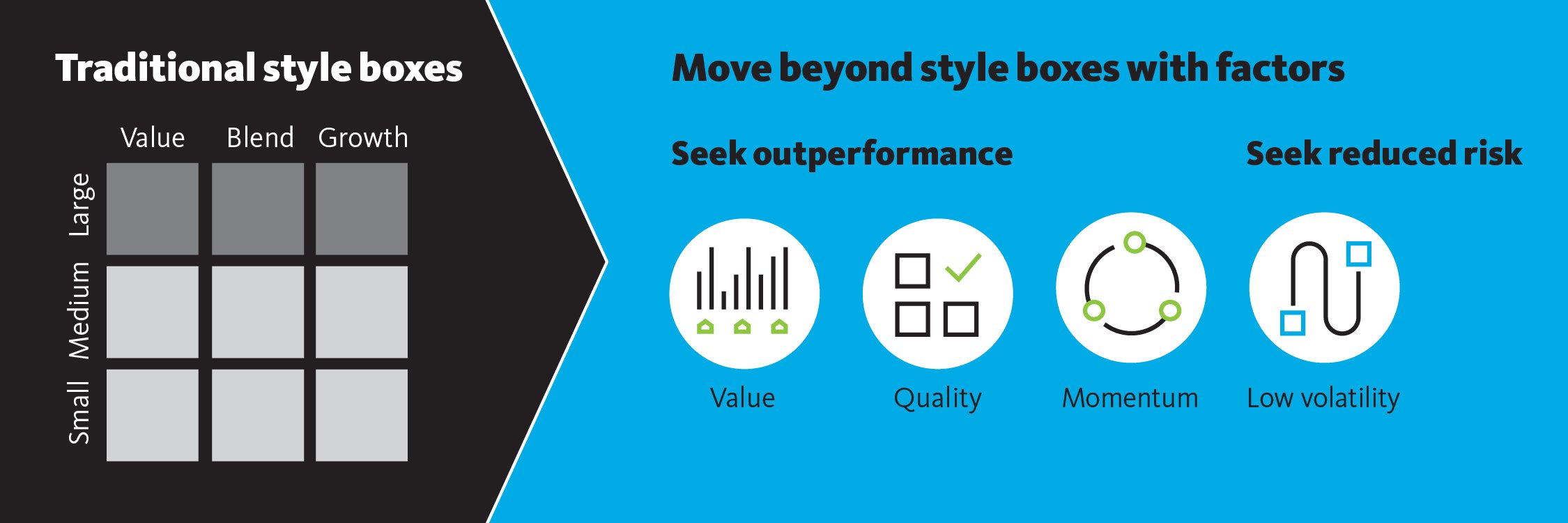 Traditional style boxes

Value Blend Growth

Large

Medium

Small

Move beyond style boxes with factors

Seek outperformance

Seek reduced risk

Value

Quality

Momentum

Low volatility